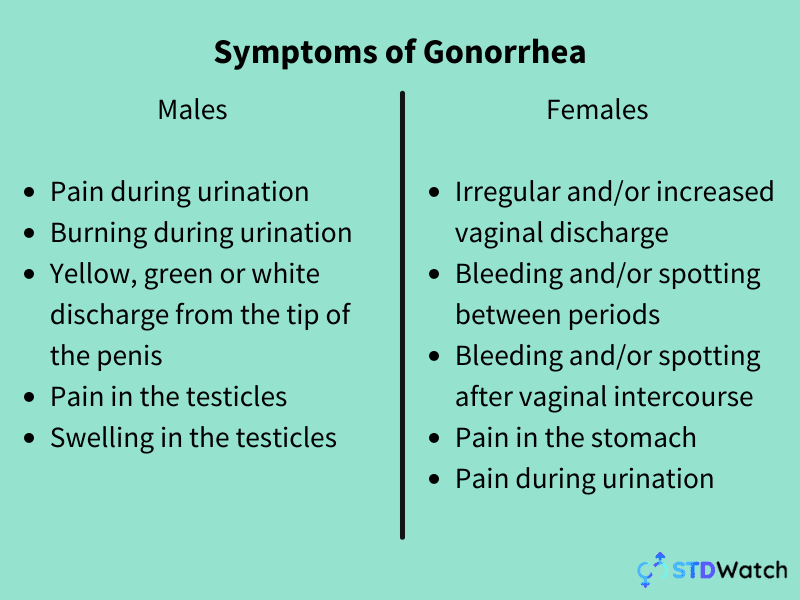 Symptoms of Gonorrhea

Males

- Pain during urination
- Burning during urination
- Yellow, green or white discharge from the tip of the penis
- Pain in the testicles
- Swelling in the testicles

Females

- Irregular and/or increased vaginal discharge
- Bleeding and/or spotting between periods
- Bleeding and/or spotting after vaginal intercourse
- Pain in the stomach
- Pain during urination

STDWatch